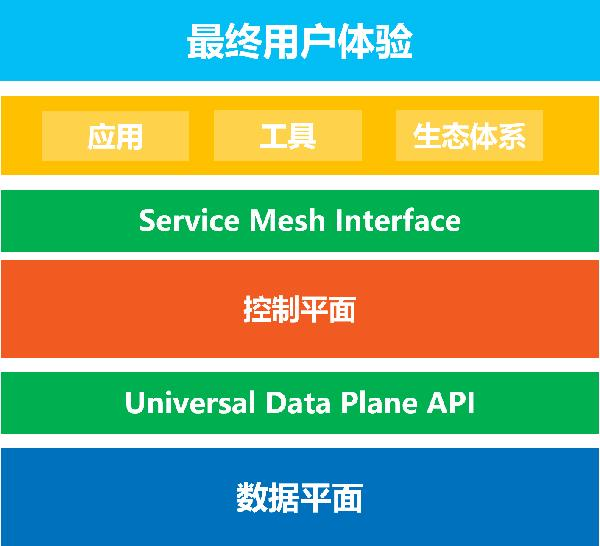 最终用户体验

应用

工具

生态体系

Service Mesh Interface

控制平面

Universal Data Plane API

数据平面